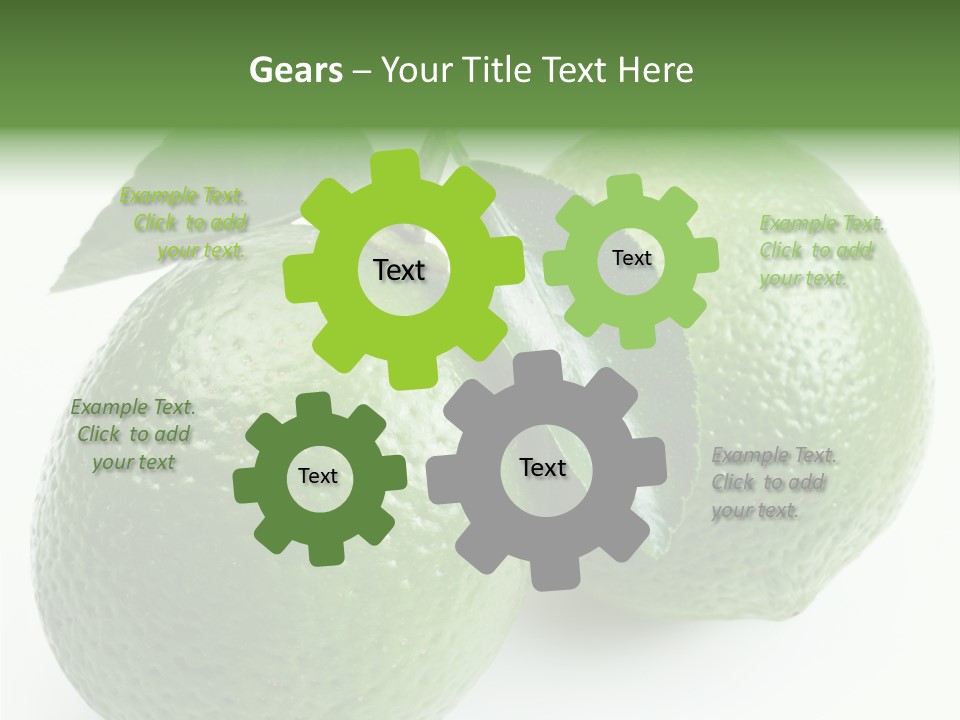 Gears – Your Title Text Here

Example Text. Click to add your text.

Text

Text

Example Text. Click to add your text.

Example Text. Click to add your text

Text

Text

Example Text. Click to add your text.